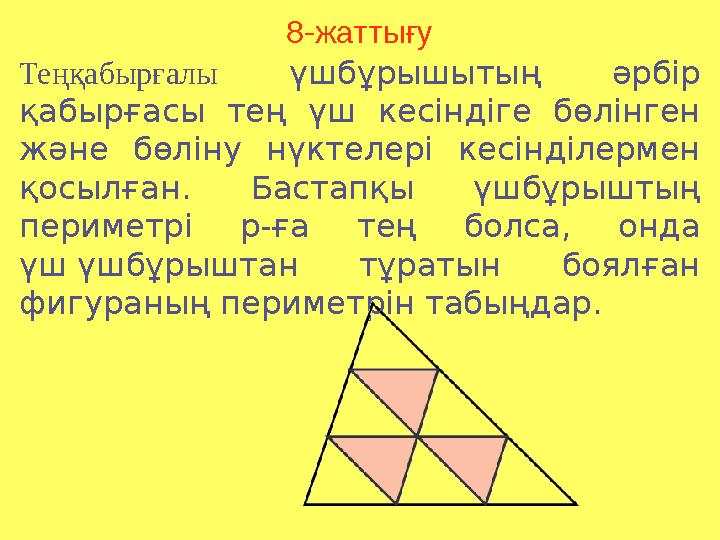 8-жаттығу

Теңқабырғалы үшбұрышытың әрбір қабырғасы тең үш кесіндіге бөлінген және бөліну нүктелері кесінділермен қосылған. Бастапқы үшбұрыштың периметрі р-ға тең болса, онда үш үшбұрыштан тұратын боялған фигураның периметрін табыңдар.